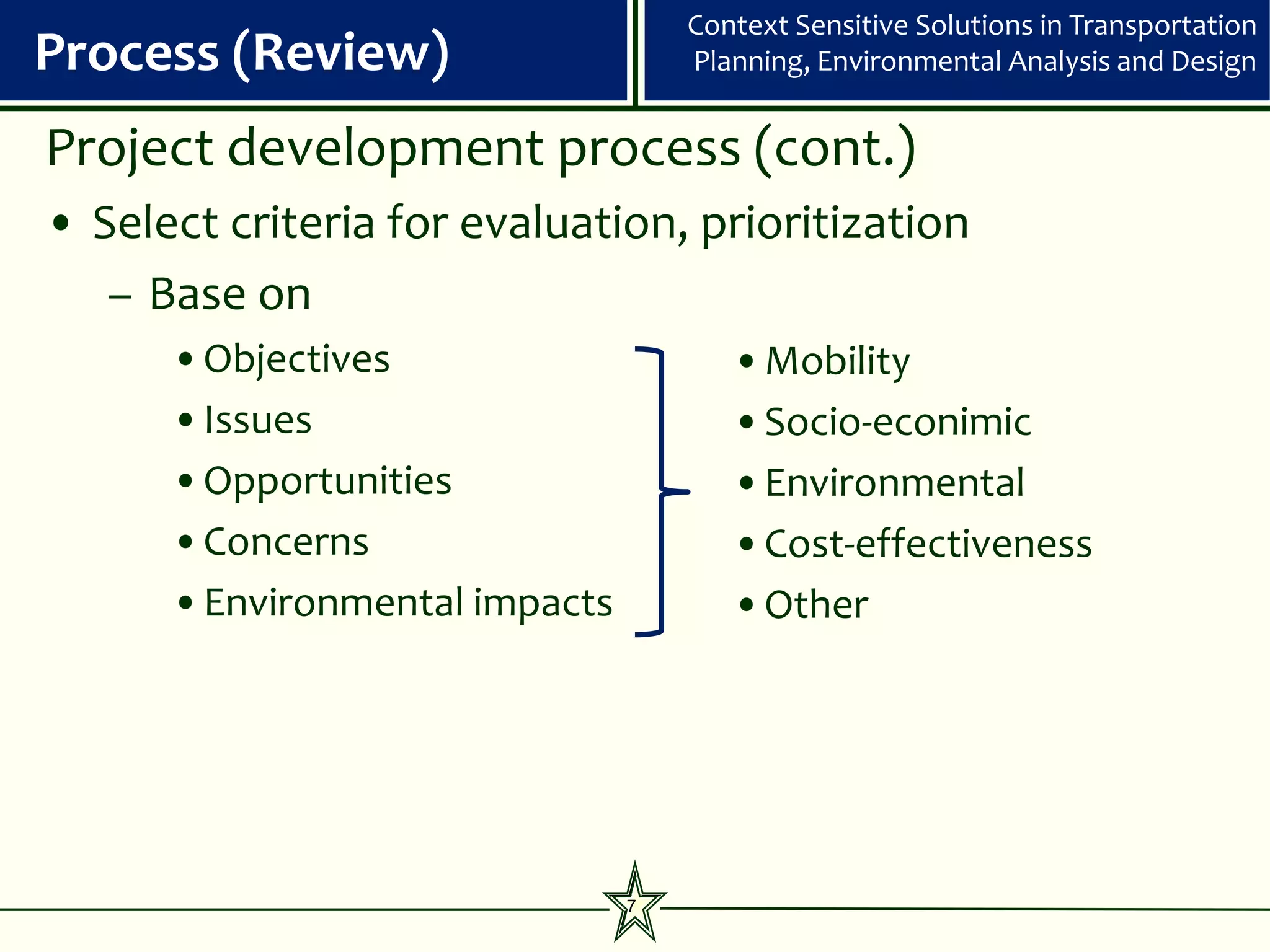 Process (Review)

Context Sensitive Solutions in Transportation Planning, Environmental Analysis and Design

Project development process (cont.)

• Select criteria for evaluation, prioritization

– Base on

• Objectives
• Issues
• Opportunities
• Concerns
• Environmental impacts

• Mobility
• Socio-econimic
• Environmental
• Cost-effectiveness
• Other

7